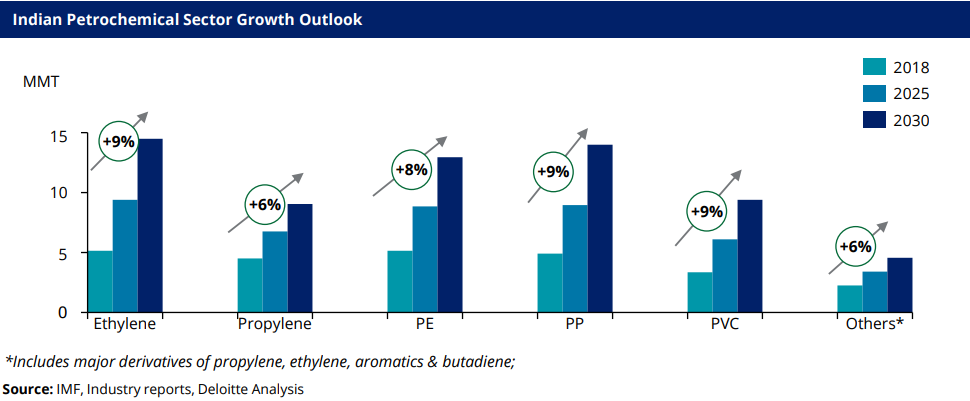 Indian Petrochemical Sector Growth Outlook

MMT

2018
2025
2030

15
10
5
0

+9%
+6%
+8%
+9%
+9%
+6%

Ethylene
Propylene
PE
PP
PVC
Others*

*Includes major derivatives of propylene, ethylene, aromatics & butadiene;

Source: IMF, Industry reports, Deloitte Analysis